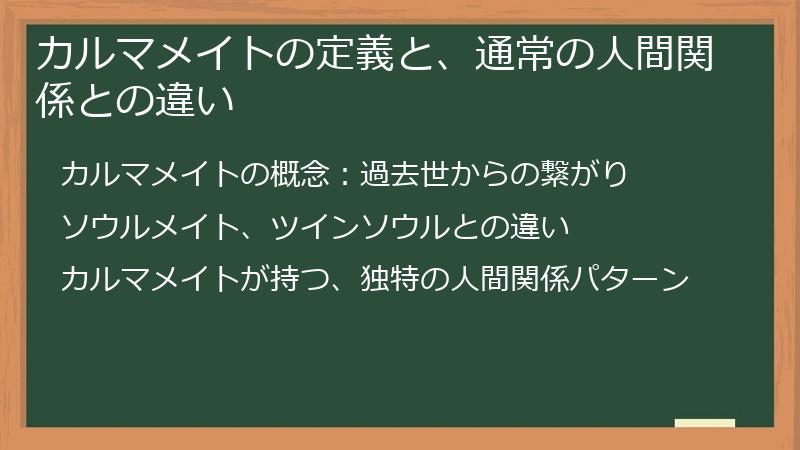 カルマメイトの定義と、通常の人間関係との違い

カルマメイトの概念：過去世からの繋がり

ソウルメイト、ツインソウルとの違い

カルマメイトが持つ、独特の人間関係パターン